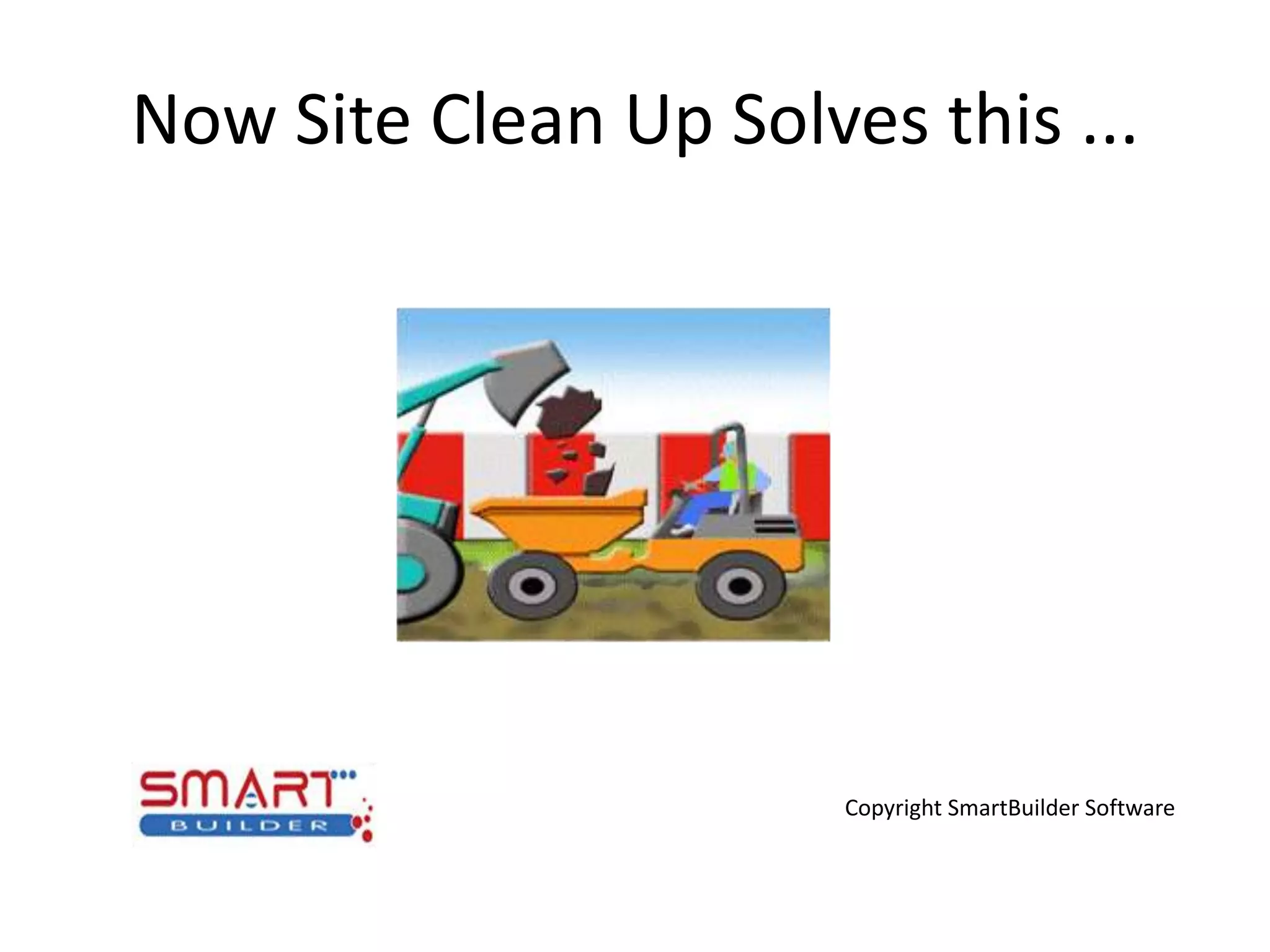 Now Site Clean Up Solves this ...

SMART
BUILDER

Copyright SmartBuilder Software